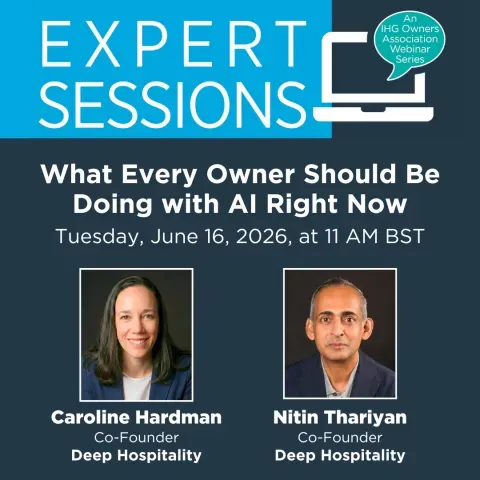 EXPERT SESSIONS

An IHG Owners Association Webinar Series

What Every Owner Should Be Doing with AI Right Now

Tuesday, June 16, 2026, at 11 AM BST

Caroline Hardman
Co-Founder
Deep Hospitality

Nitin Thariyan
Co-Founder
Deep Hospitality